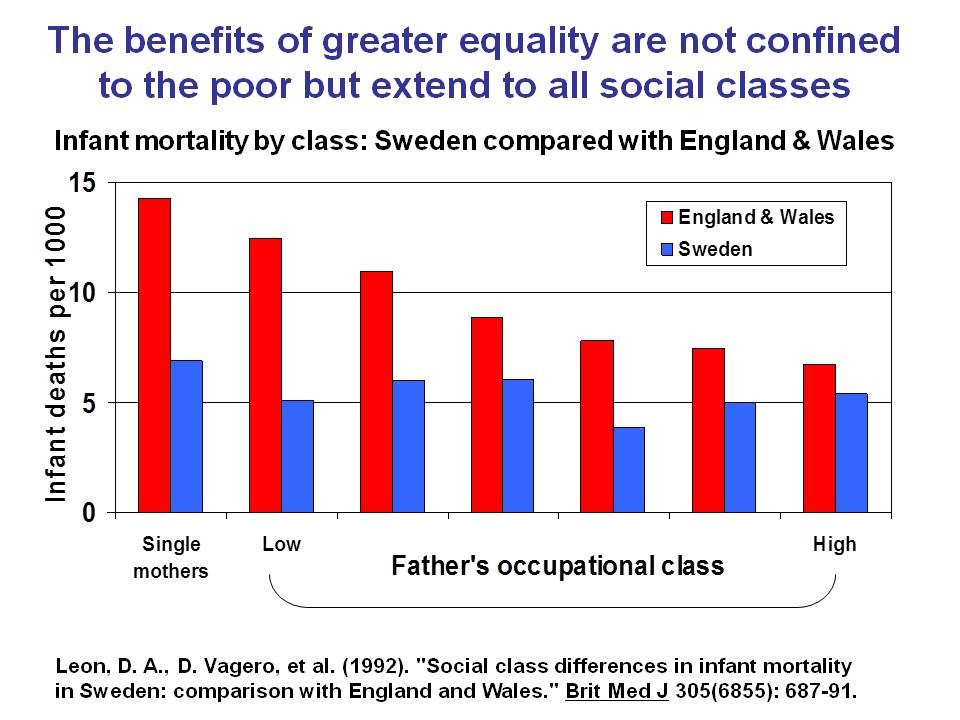 The benefits of greater equality are not confined to the poor but extend to all social classes

Infant mortality by class: Sweden compared with England & Wales

Infant deaths per 1000

15
10
5
0

England & Wales
Sweden

Single mothers
Low
High
Father's occupational class

Leon, D. A., D. Vagero, et al. (1992). "Social class differences in infant mortality in Sweden: comparison with England and Wales." Brit Med J 305(6855): 687-91.